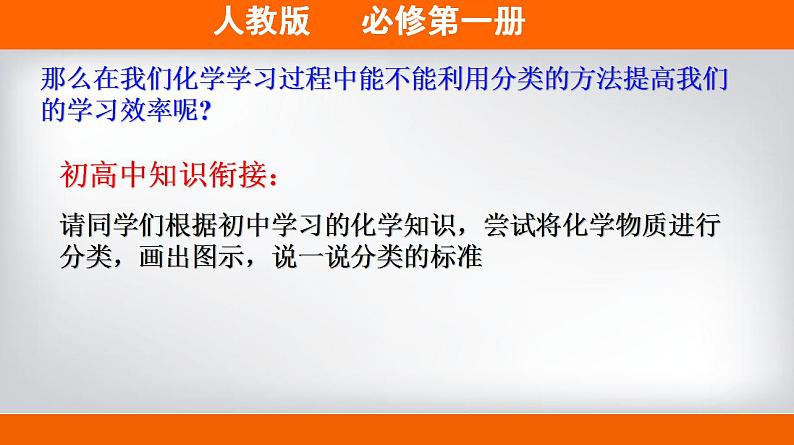 人教版　　必修第一册

那么在我们化学学习过程中能不能利用分类的方法提高我们的学习效率呢？

初高中知识衔接：

请同学们根据初中学习的化学知识，尝试将化学物质进行分类，画出图示，说一说分类的标准